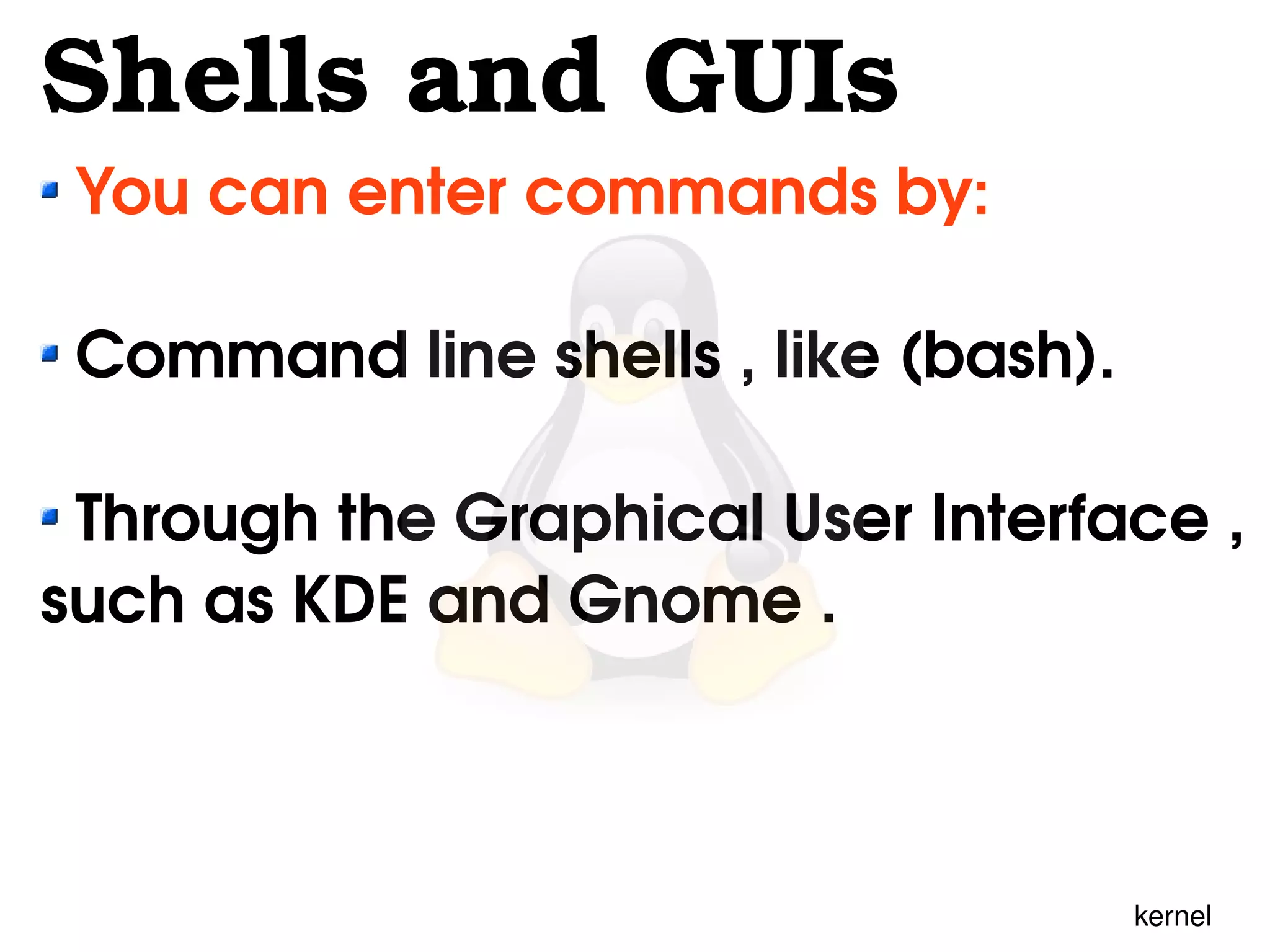 Shells and GUIs

You can enter commands by:

Command line shells , like (bash).

Through the Graphical User Interface , such as KDE and Gnome .

kernel